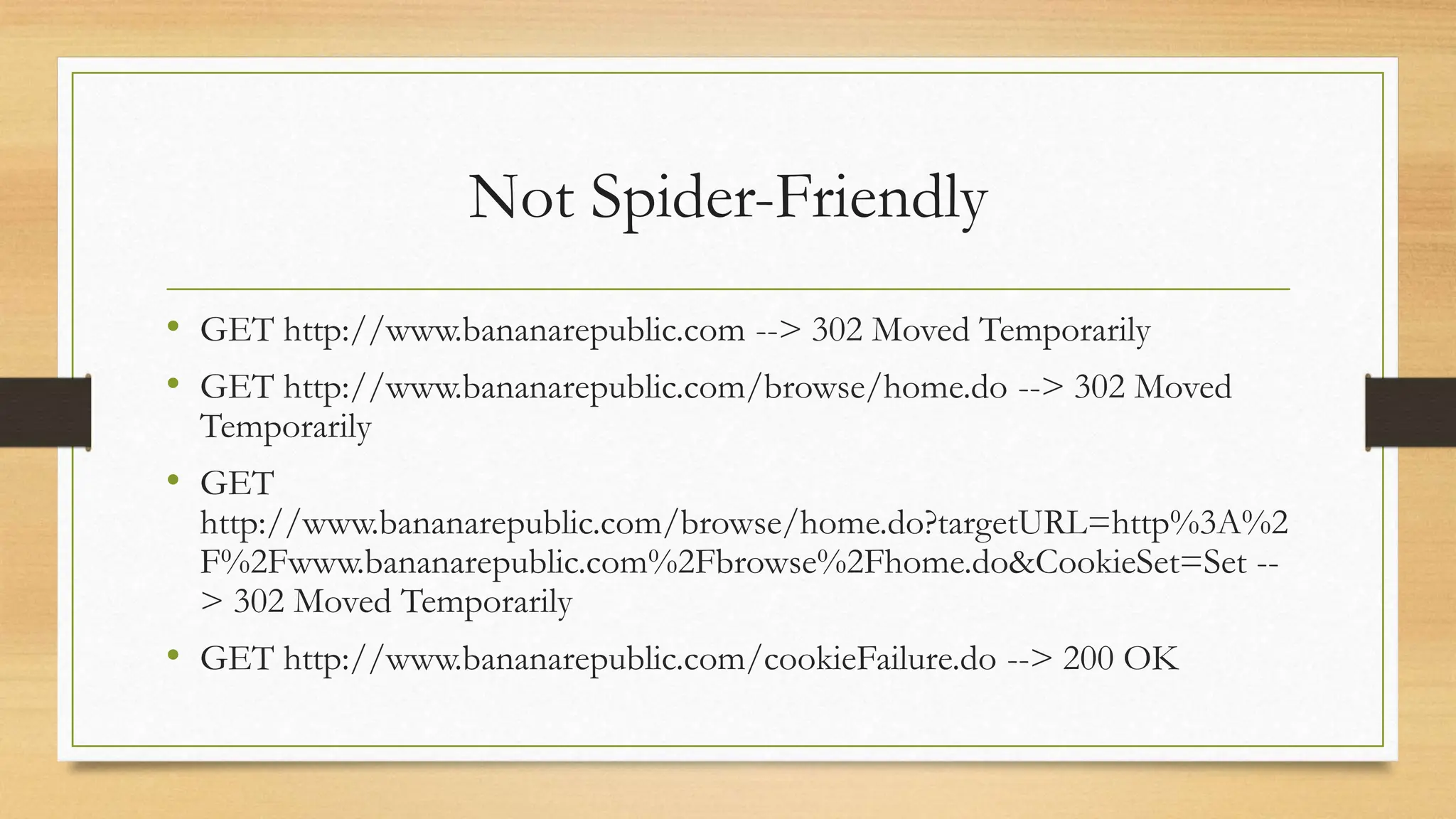 Not Spider-Friendly

• GET http://www.bananarepublic.com --> 302 Moved Temporarily

• GET http://www.bananarepublic.com/browse/home.do --> 302 Moved Temporarily

• GET http://www.bananarepublic.com/browse/home.do?targetURL=http%3A%2F%2Fwww.bananarepublic.com%2Fbrowse%2Fhome.do&CookieSet=Set --> 302 Moved Temporarily

• GET http://www.bananarepublic.com/cookieFailure.do --> 200 OK